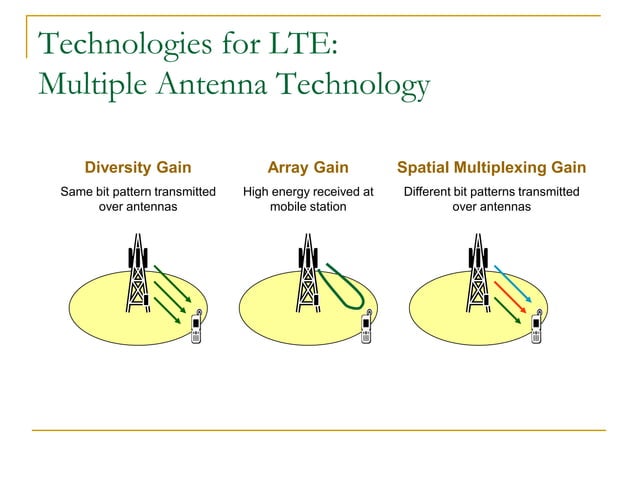 Technologies for LTE:
Multiple Antenna Technology

Diversity Gain

Same bit pattern transmitted over antennas

Array Gain

High energy received at mobile station

Spatial Multiplexing Gain

Different bit patterns transmitted over antennas